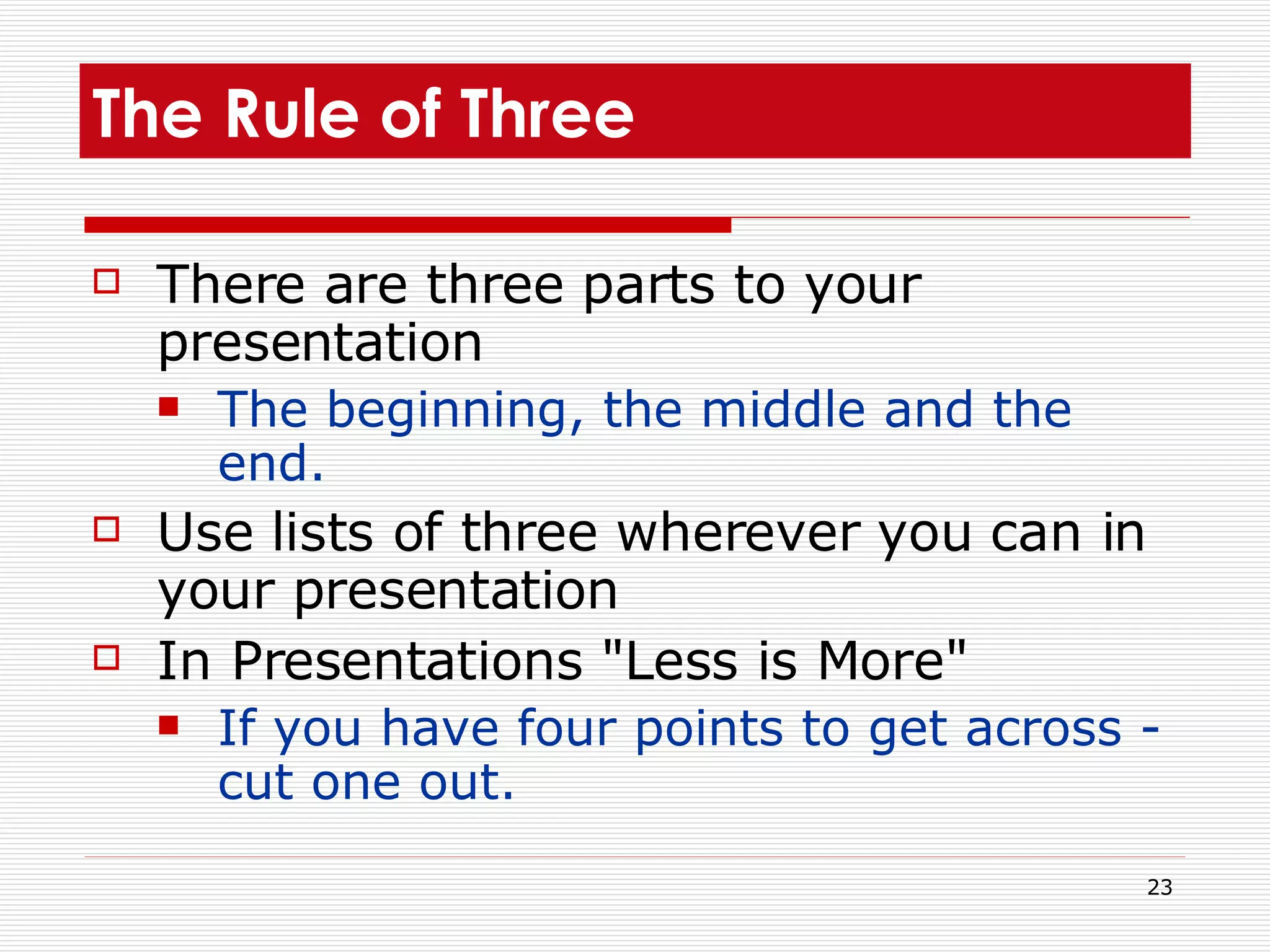 The Rule of Three

There are three parts to your presentation

The beginning, the middle and the end.

Use lists of three wherever you can in your presentation

In Presentations "Less is More"

If you have four points to get across - cut one out.

23